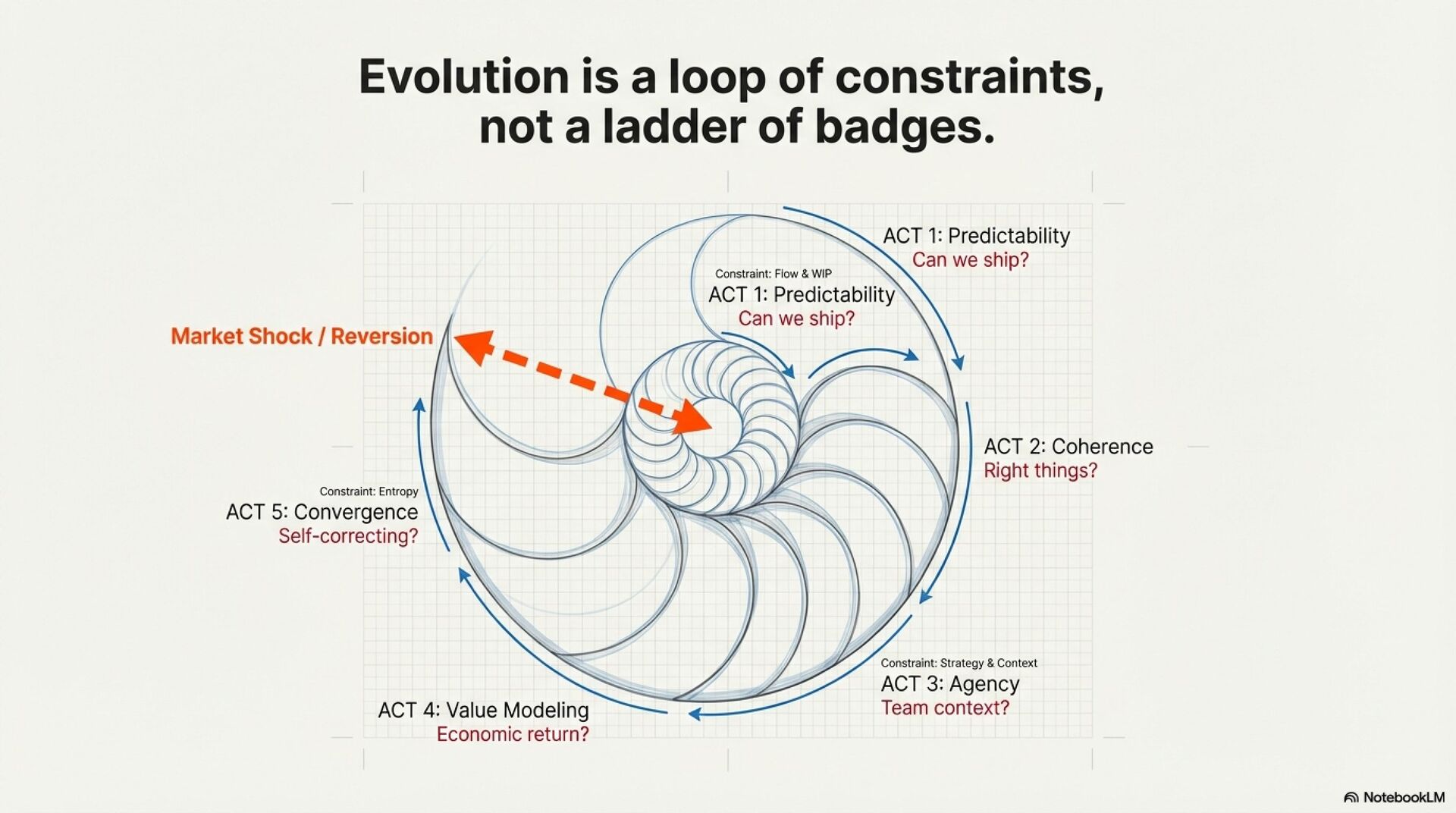 Evolution is a loop of constraints, not a ladder of badges.

ACT 1: Predictability
Can we ship?

Constraint: Flow & WIP
ACT 1: Predictability
Can we ship?

Market Shock / Reversion

ACT 2: Coherence
Right things?

Constraint: Entropy
ACT 5: Convergence
Self-correcting?

Constraint: Strategy & Context
ACT 3: Agency
Team context?

ACT 4: Value Modeling
Economic return?

NotebookLM